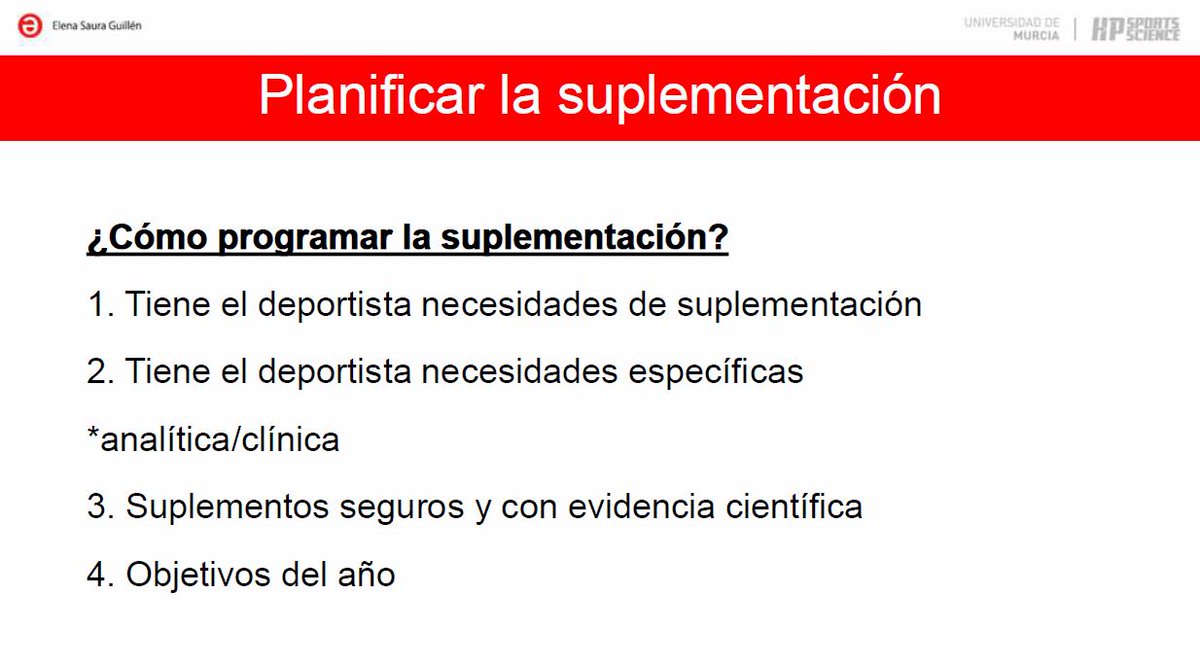 Elena Saura Guillén

UNIVERSIDAD DE MURCIA | HP SPORTS SCIENCE

Planificar la suplementación

¿Cómo programar la suplementación?

1. Tiene el deportista necesidades de suplementación

2. Tiene el deportista necesidades específicas

*analítica/clínica

3. Suplementos seguros y con evidencia científica

4. Objetivos del año